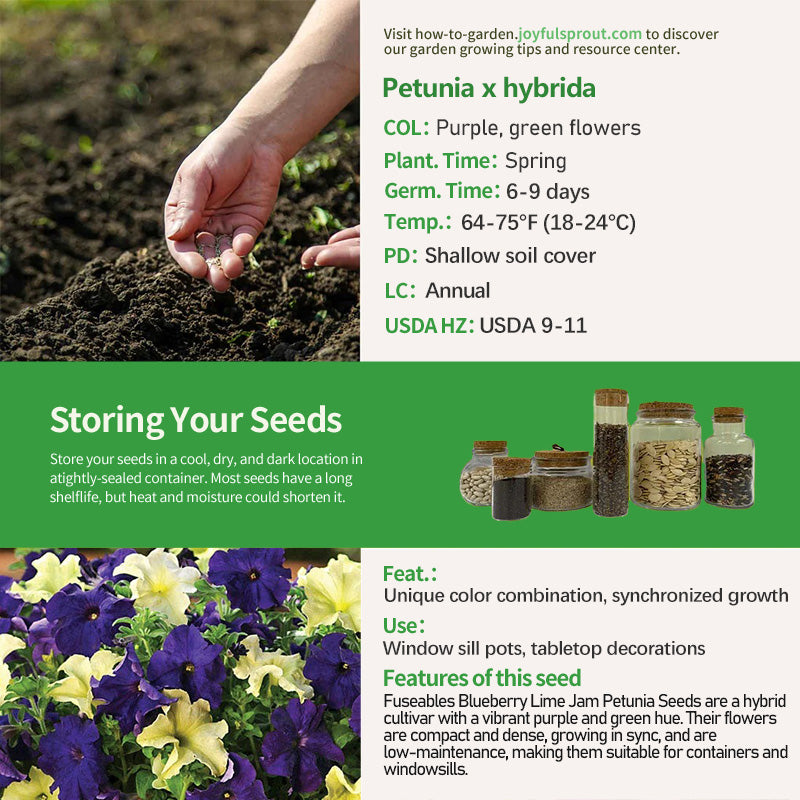 Visit how-to-garden.joyfulsprout.com to discover our garden growing tips and resource center.

Petunia x hybrida

COL: Purple, green flowers

Plant. Time: Spring

Germ. Time: 6-9 days

Temp.: 64-75°F (18-24°C)

PD: Shallow soil cover

LC: Annual

USDA HZ: USDA 9-11

Storing Your Seeds

Store your seeds in a cool, dry, and dark location in atightly-sealed container. Most seeds have a long shelflife, but heat and moisture could shorten it.

Feat.:
Unique color combination, synchronized growth

Use:
Window sill pots, tabletop decorations

Features of this seed

Fuseables Blueberry Lime Jam Petunia Seeds are a hybrid cultivar with a vibrant purple and green hue. Their flowers are compact and dense, growing in sync, and are low-maintenance, making them suitable for containers and windowsills.